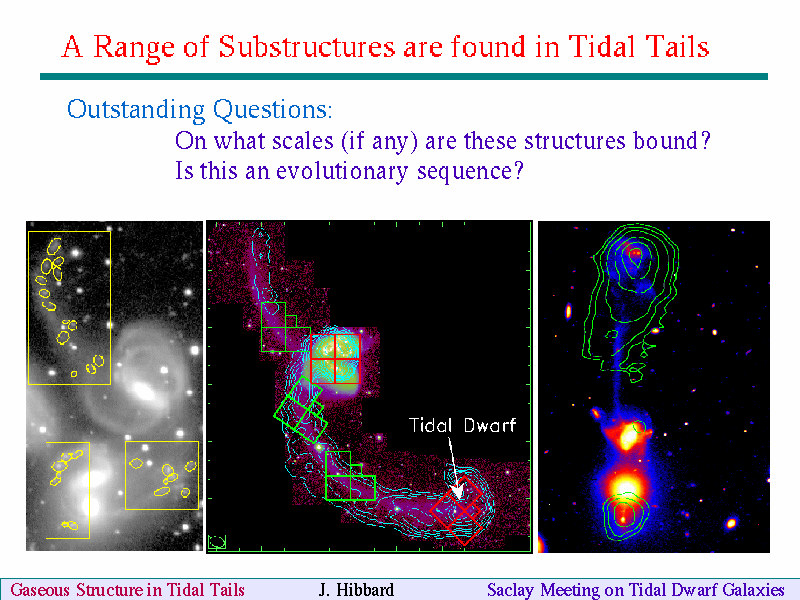 A Range of Substructures are found in Tidal Tails

Outstanding Questions:

On what scales (if any) are these structures bound?

Is this an evolutionary sequence?

Tidal Dwarf

Gaseous Structure in Tidal Tails J. Hibbard Saclay Meeting on Tidal Dwarf Galaxies